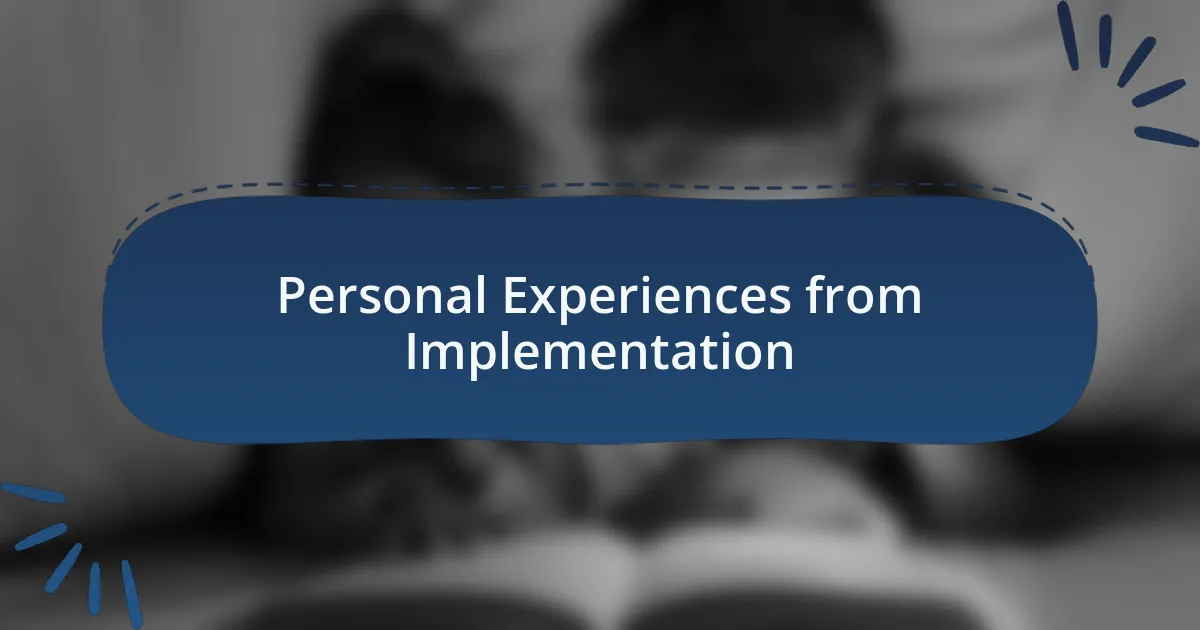 Personal Experiences from Implementation